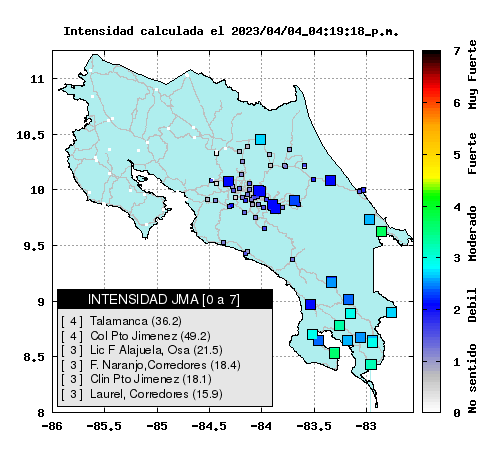 Intensidad calculada el 2023/04/04_04:19:18_p.m.

11
10.5
10
9.5
9
8.5
8

-86 -85.5 -85 -84.5 -84 -83.5 -83

INTENSIDAD JMA [0 a 7]
[ 4 ] Talamanca (36.2)
[ 4 ] Col Pto Jimenez (49.2)
[ 3 ] Lic F Alajuela, Osa (21.5)
[ 3 ] F. Naranjo,Corredores (18.4)
[ 3 ] Clin Pto Jimenez (18.1)
[ 3 ] Laurel, Corredores (15.9)

7
6
5
4
3
2
1
0

Muy Fuerte
Fuerte
Moderado
Debil
No sentido